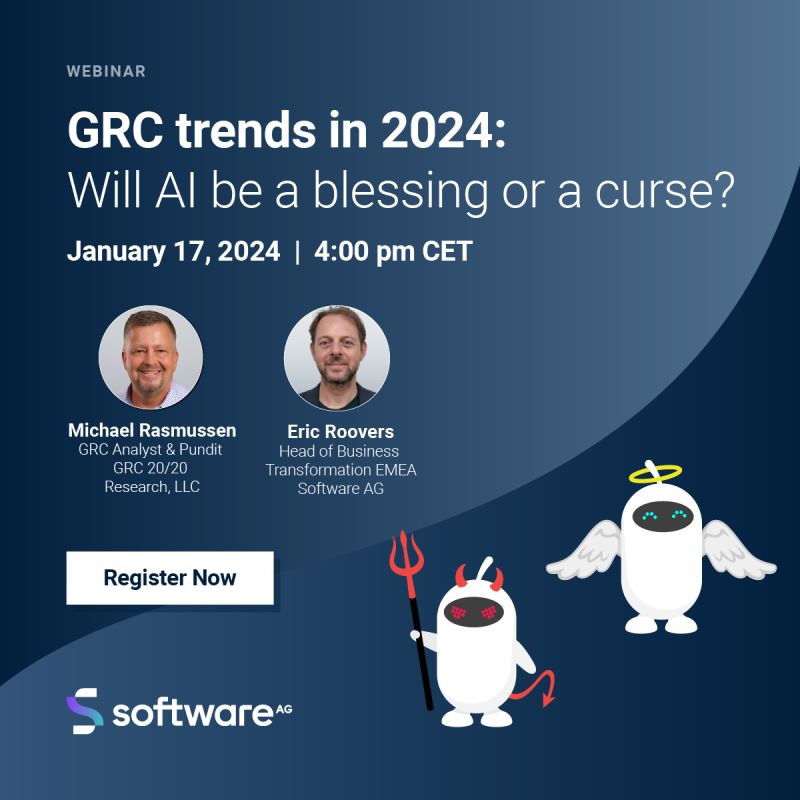 WEBINAR

GRC trends in 2024:
Will AI be a blessing or a curse?

January 17, 2024 | 4:00 pm CET

Michael Rasmussen
GRC Analyst & Pundit
GRC 20/20
Research, LLC

Eric Roovers
Head of Business
Transformation EMEA
Software AG

Register Now

software AG